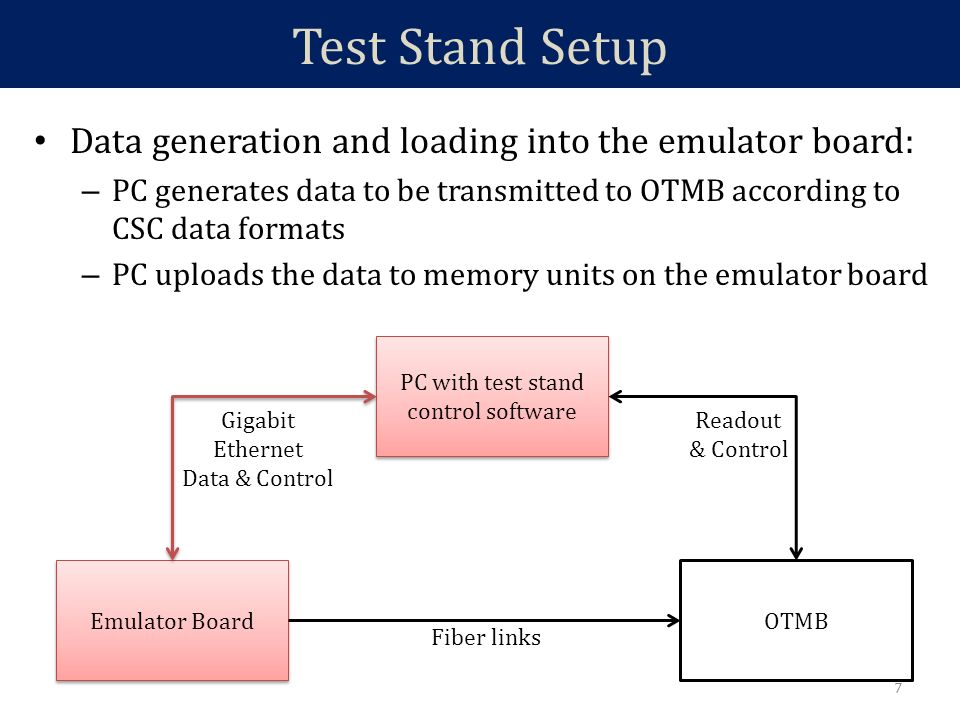 Test Stand Setup

• Data generation and loading into the emulator board:

– PC generates data to be transmitted to OTMB according to CSC data formats

– PC uploads the data to memory units on the emulator board

PC with test stand control software

Gigabit Ethernet Data & Control

Readout & Control

Emulator Board

Fiber links

OTMB

7